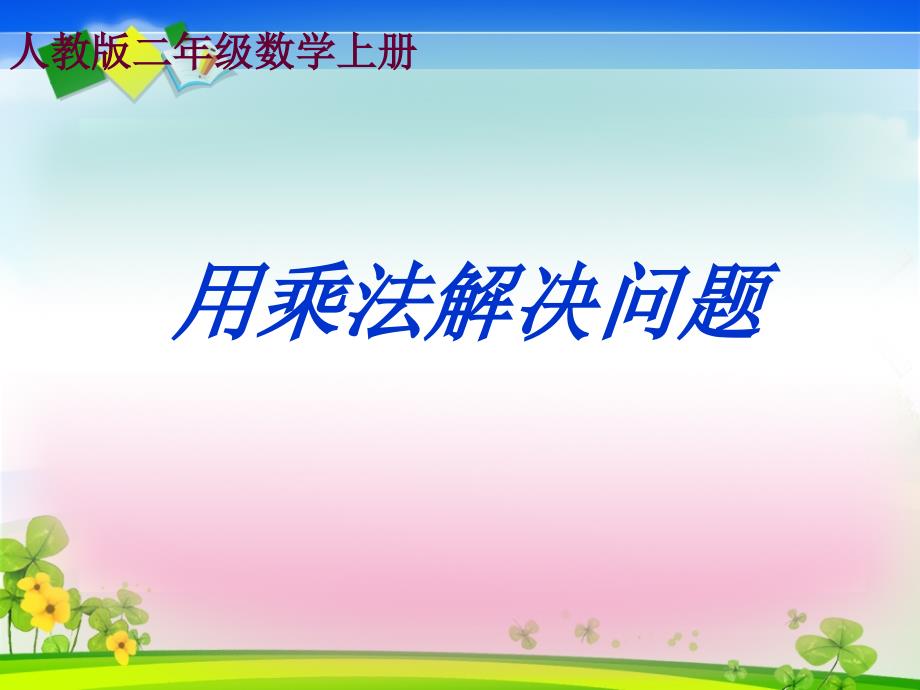 人教版二年级数学上册

用乘法解决问题